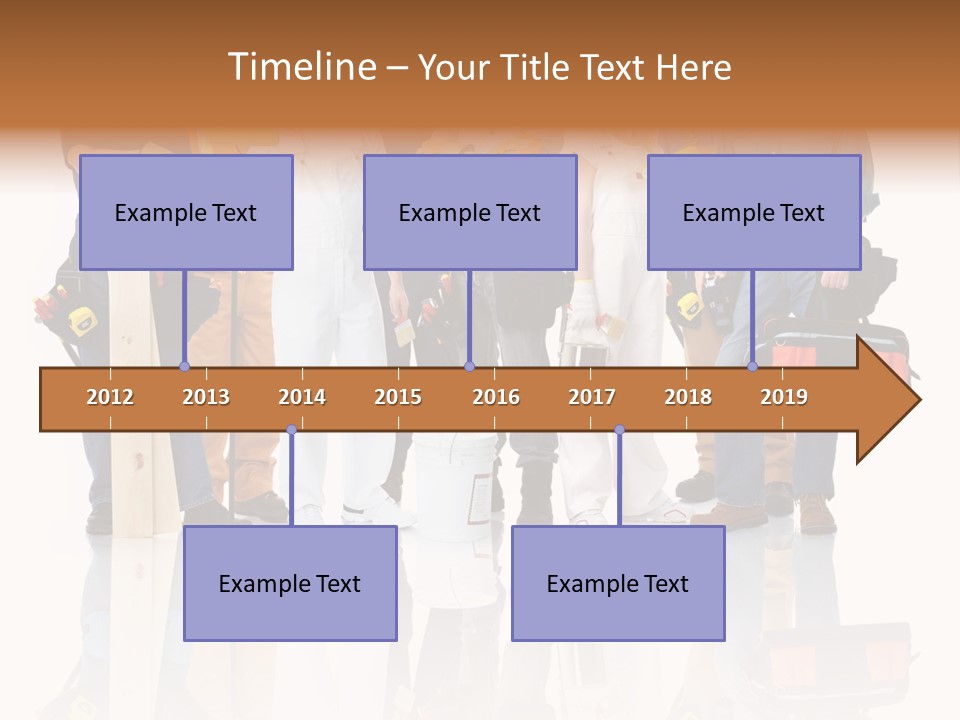 Timeline – Your Title Text Here

Example Text

Example Text

Example Text

2012
2013
2014
2015
2016
2017
2018
2019

Example Text

Example Text